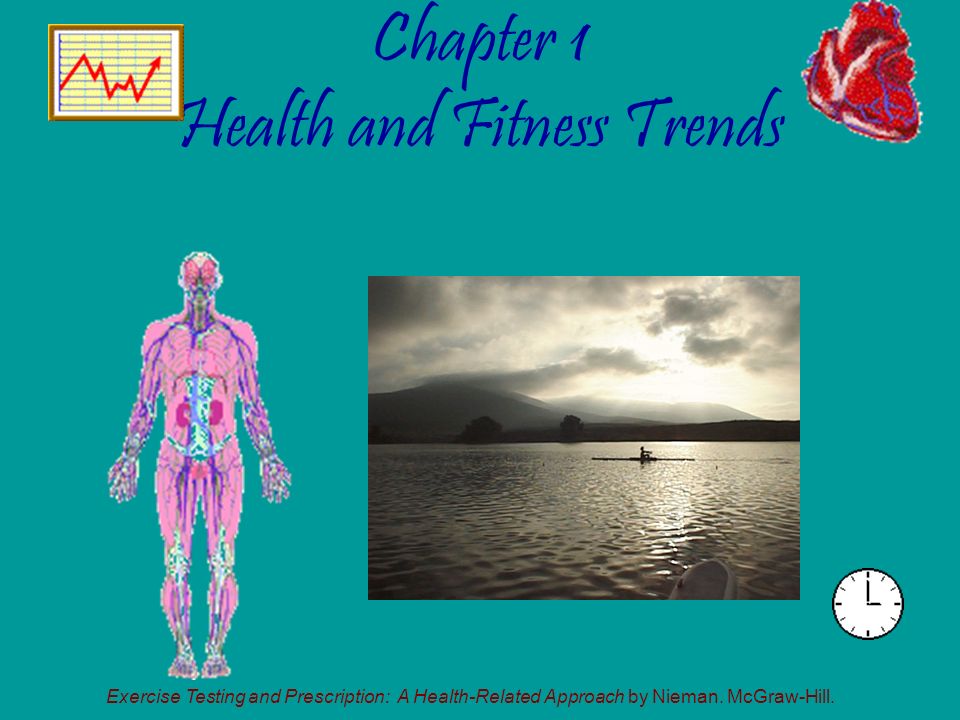 Chapter 1
Health and Fitness Trends

Exercise Testing and Prescription: A Health-Related Approach by Nieman. McGraw-Hill.